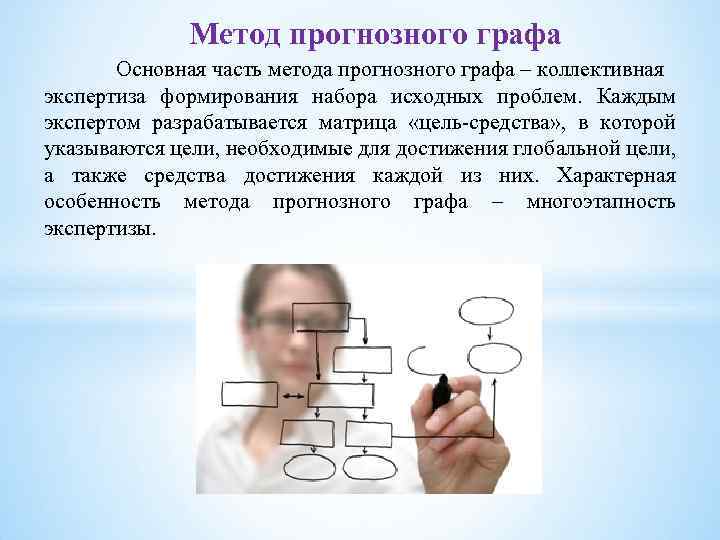 Метод прогнозного графа

Основная часть метода прогнозного графа – коллективная экспертиза формирования набора исходных проблем. Каждым экспертом разрабатывается матрица «цель-средства», в которой указываются цели, необходимые для достижения глобальной цели, а также средства достижения каждой из них. Характерная особенность метода прогнозного графа – многоэтапность экспертизы.